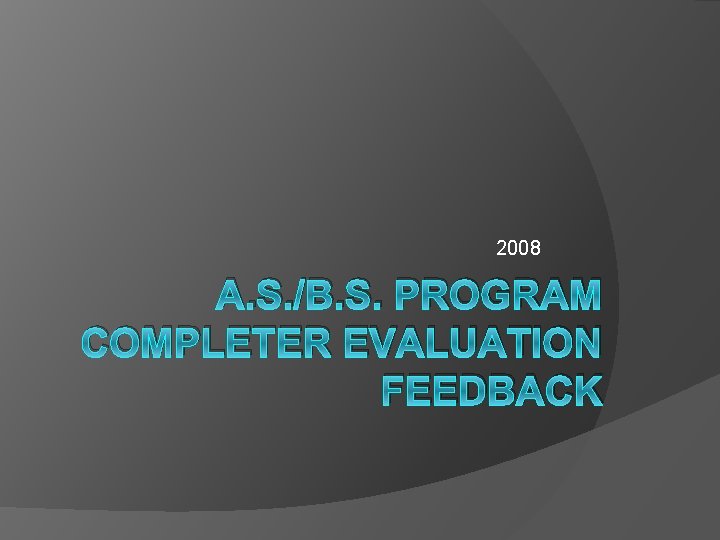 2008

A.S./B.S. PROGRAM COMPLETER EVALUATION FEEDBACK